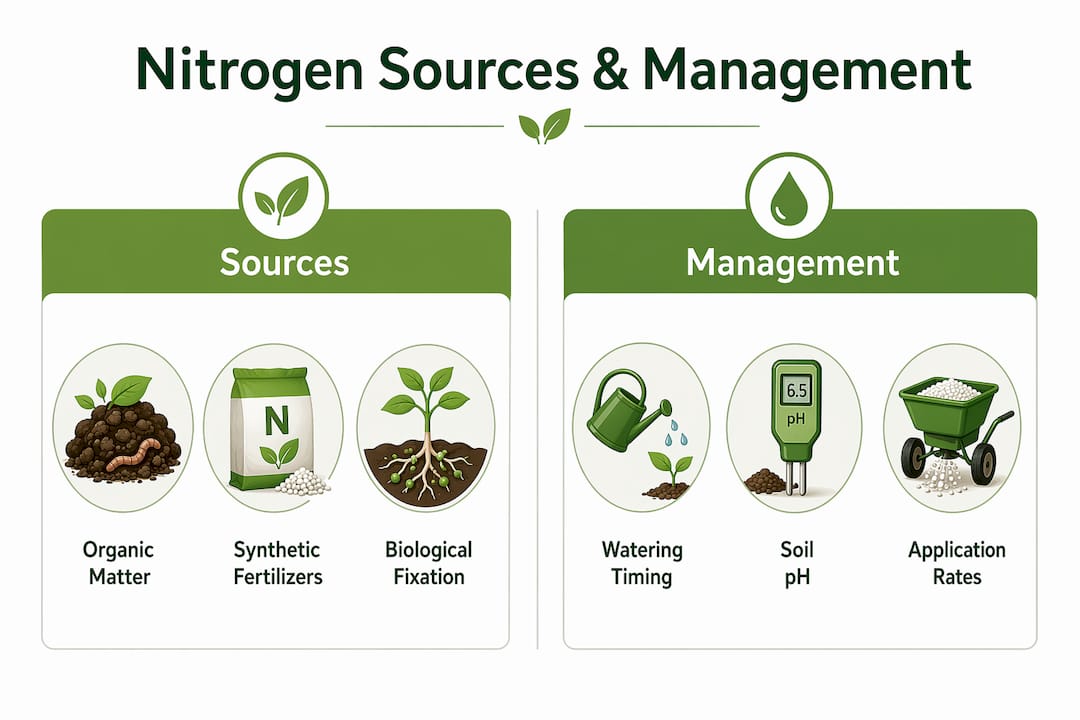 Nitrogen Sources & Management

Sources

N

Organic Matter

Synthetic Fertilizers

Biological Fixation

Management

6.5
pH

Watering Timing

Soil pH

Application Rates